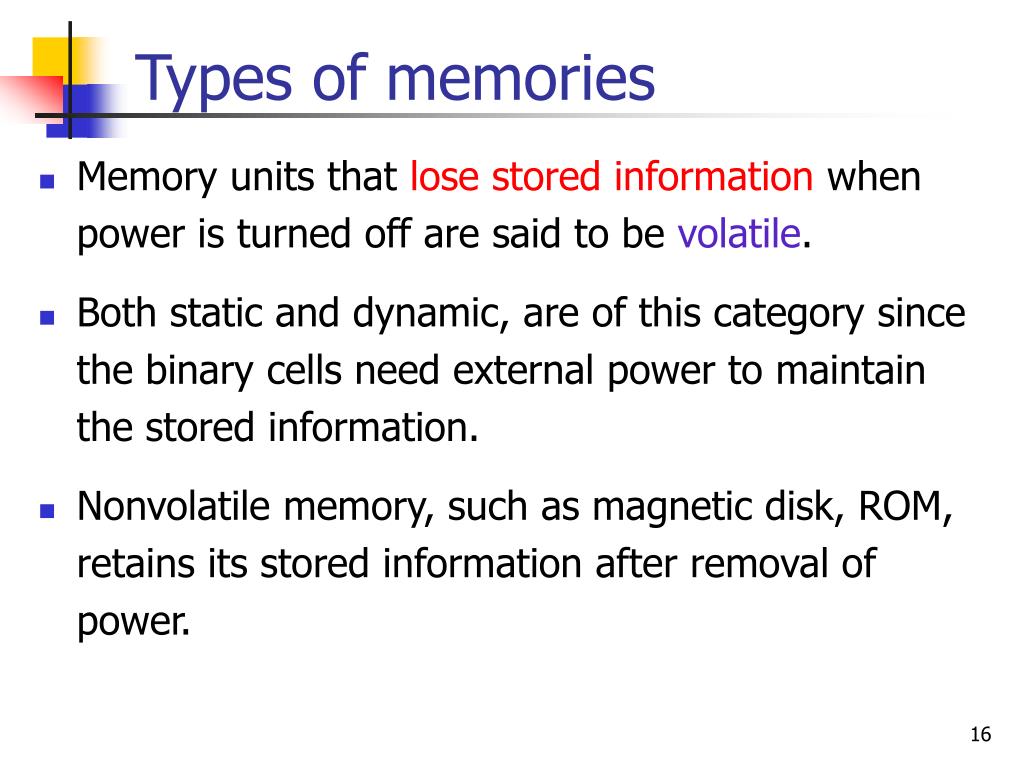 Types of memories

Memory units that lose stored information when power is turned off are said to be volatile.

Both static and dynamic, are of this category since the binary cells need external power to maintain the stored information.

Nonvolatile memory, such as magnetic disk, ROM, retains its stored information after removal of power.

16